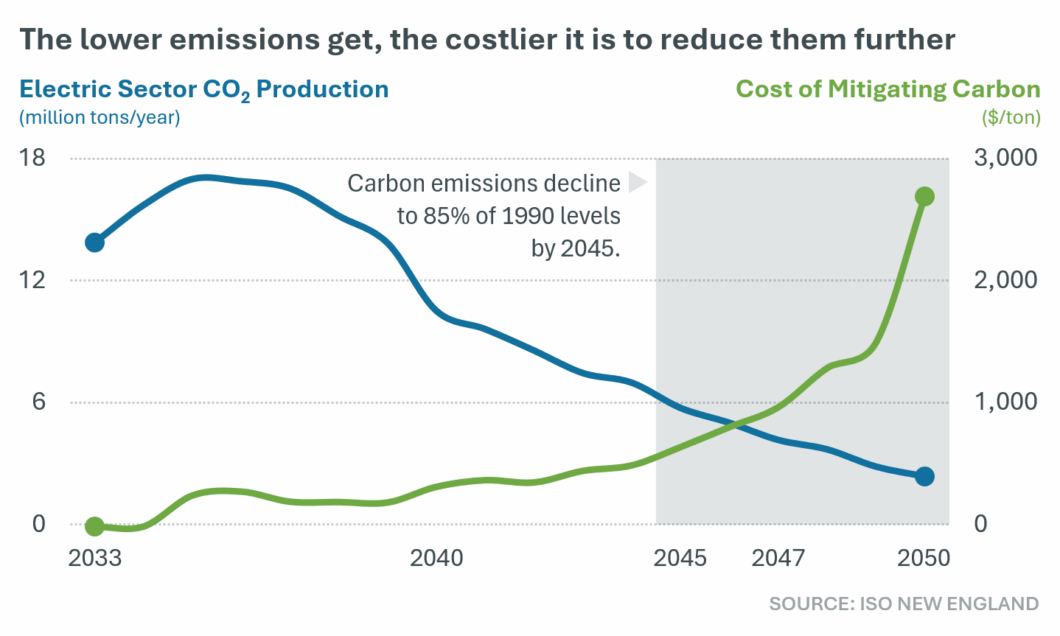 The lower emissions get, the costlier it is to reduce them further

Electric Sector $CO_2$ Production
(million tons/year)

Cost of Mitigating Carbon
($/ton)

18
12
6
0

3,000
2,000
1,000
0

Carbon emissions decline to 85% of 1990 levels by 2045.

2033
2040
2045
2047
2050

SOURCE: ISO NEW ENGLAND